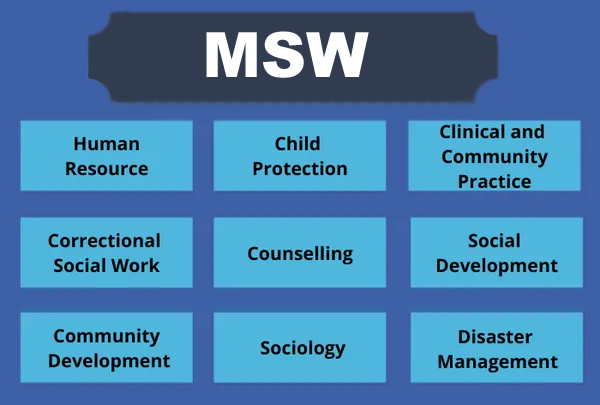 MSW

Human Resource

Child Protection

Clinical and Community Practice

Correctional Social Work

Counselling

Social Development

Community Development

Sociology

Disaster Management